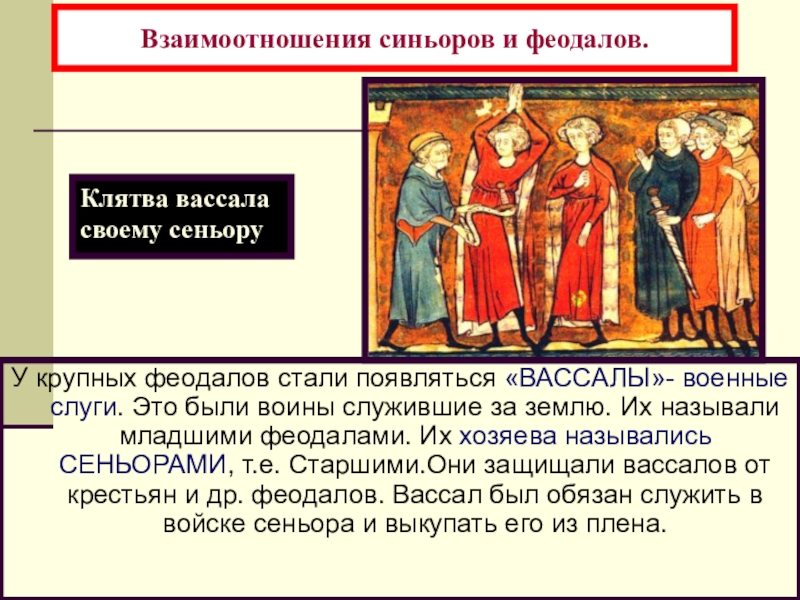 Взаимоотношения синьоров и феодалов.

Клятва вассала своему сеньору

У крупных феодалов стали появляться «ВАССАЛЫ»- военные слуги. Это были воины служившие за землю. Их называли младшими феодалами. Их хозяева назывались СЕНЬОРАМИ, т.е. Старшими.Они защищали вассалов от крестьян и др. феодалов. Вассал был обязан служить в войске сеньора и выкупать его из плена.